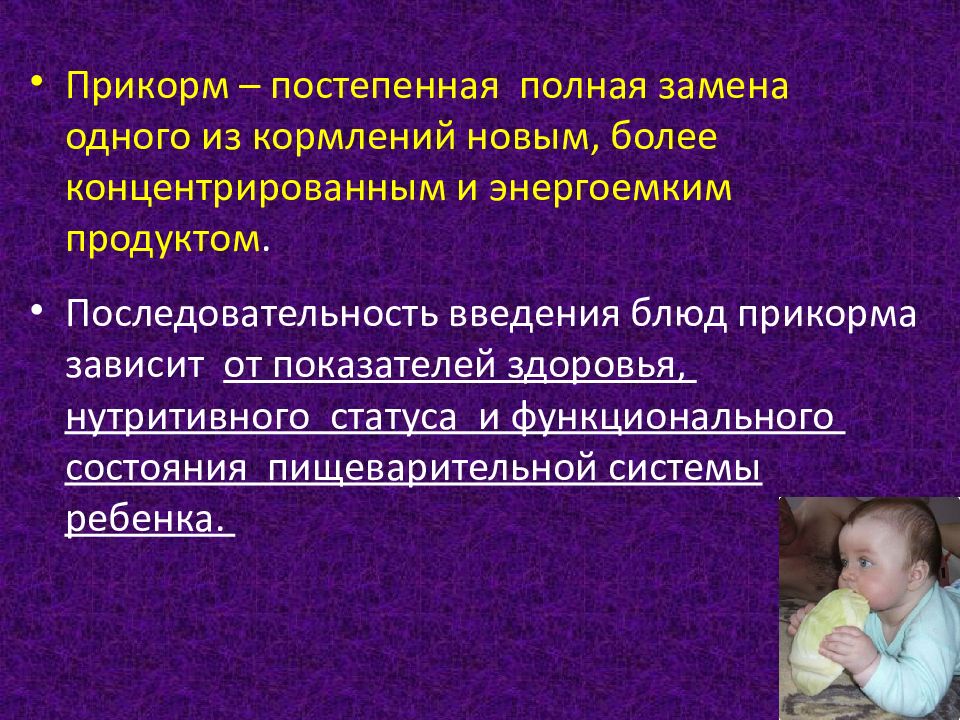 • Прикорм – постепенная полная замена одного из кормлений новым, более концентрированным и энергоемким продуктом.

• Последовательность введения блюд прикорма зависит от показателей здоровья, нутритивного статуса и функционального состояния пищеварительной системы ребенка.